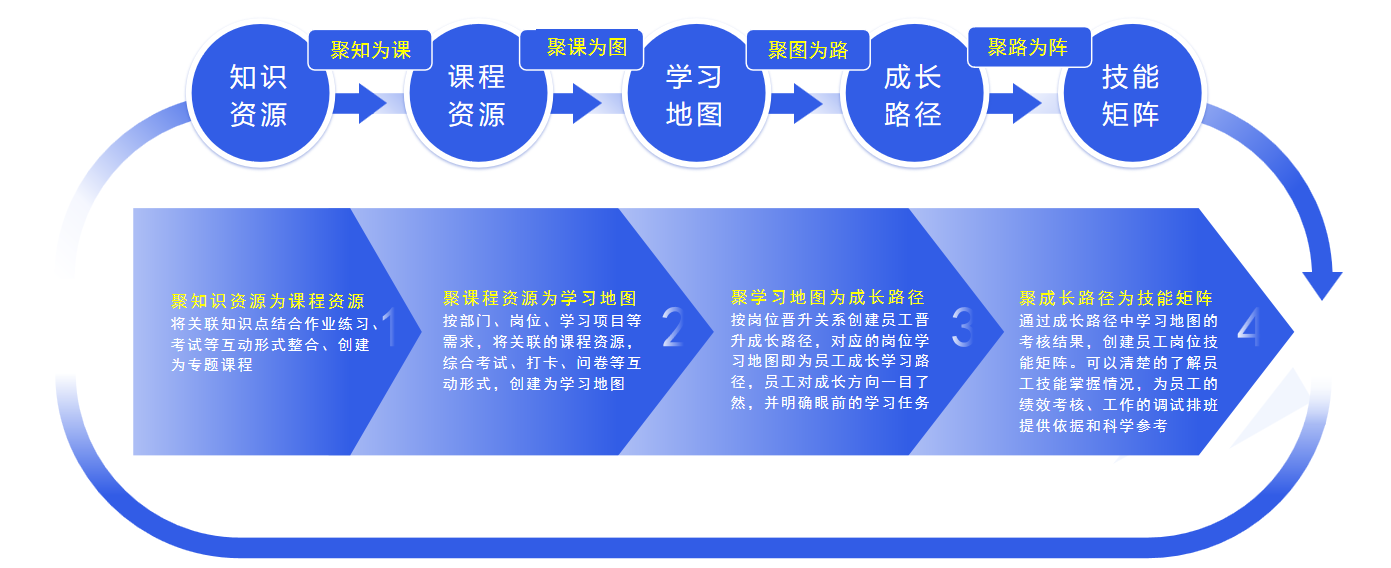 知识资源

聚知为课

课程资源

聚课为图

学习地图

聚图为路

成长路径

聚路为阵

技能矩阵

聚知识资源为课程资源
将关联知识点结合作业练习、考试等互动形式整合、创建为专题课程

1

聚课程资源为学习地图
按部门、岗位、学习项目等需求，将关联的课程资源，综合考试、打卡、问卷等互动形式，创建为学习地图

2

聚学习地图为成长路径
按岗位晋升关系创建员工晋升成长路径，对应的岗位学习地图即为员工成长学习路径，员工对成长方向一目了然，并明确眼前的学习任务

3

聚成长路径为技能矩阵
通过成长路径中学习地图的考核结果，创建员工岗位技能矩阵。可以清楚的了解员工技能掌握情况，为员工的绩效考核、工作的调试排班提供依据和科学参考

4